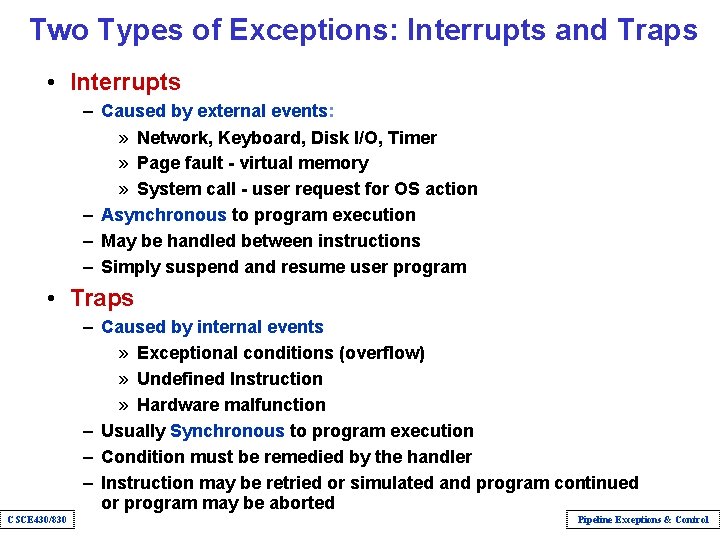 Two Types of Exceptions: Interrupts and Traps

• Interrupts
– Caused by external events:
» Network, Keyboard, Disk I/O, Timer
» Page fault - virtual memory
» System call - user request for OS action
– Asynchronous to program execution
– May be handled between instructions
– Simply suspend and resume user program

• Traps
– Caused by internal events
» Exceptional conditions (overflow)
» Undefined Instruction
» Hardware malfunction
– Usually Synchronous to program execution
– Condition must be remedied by the handler
– Instruction may be retried or simulated and program continued or program may be aborted

CSCE430/830

Pipeline Exceptions & Control